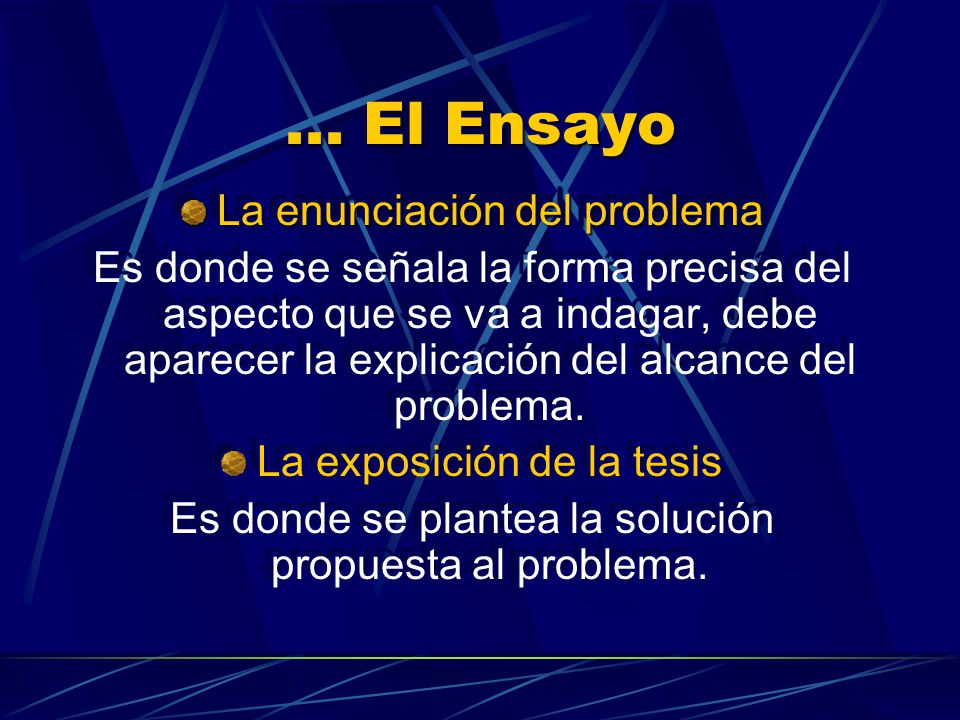 … El Ensayo

La enunciación del problema

Es donde se señala la forma precisa del aspecto que se va a indagar, debe aparecer la explicación del alcance del problema.

La exposición de la tesis

Es donde se plantea la solución propuesta al problema.